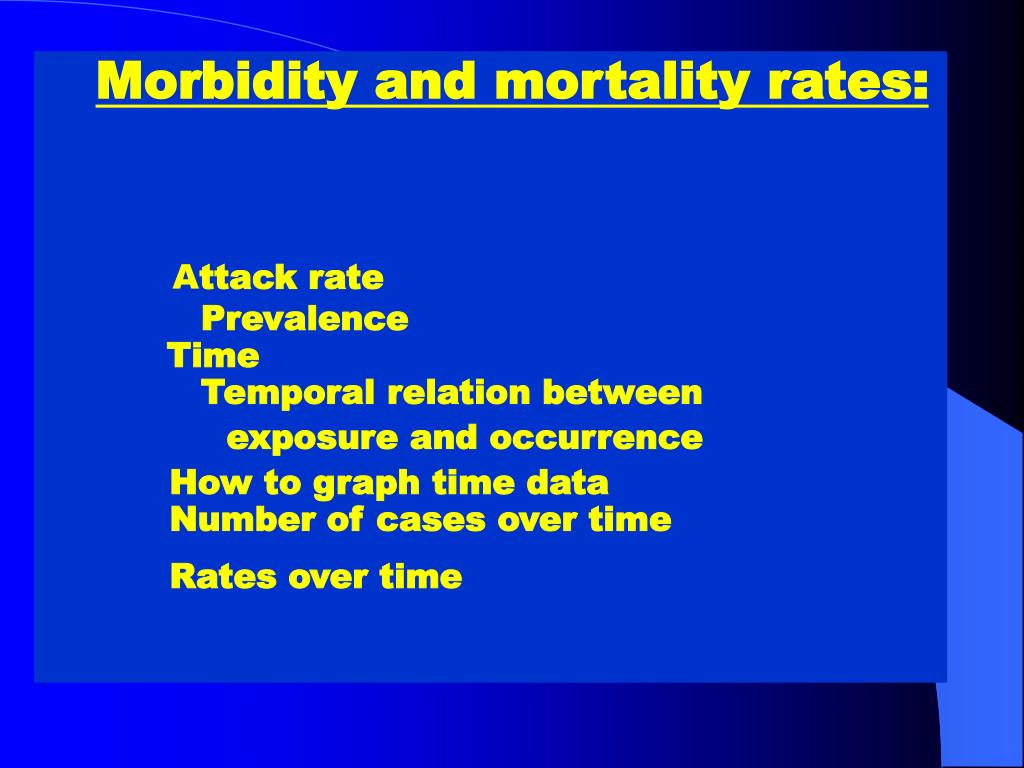 Morbidity and mortality rates:

Attack rate
Prevalence
Time
Temporal relation between exposure and occurrence
How to graph time data
Number of cases over time

Rates over time